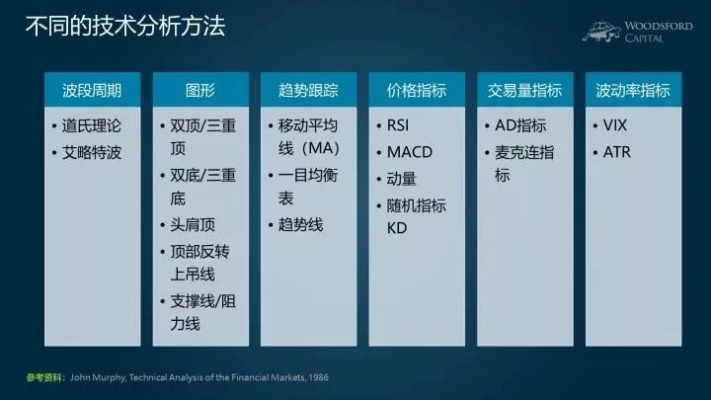 不同的技术分析方法

WOODSFORD CAPITAL

波段周期
• 道氏理论
• 艾略特波

图形
• 双顶/三重顶
• 双底/三重底
• 头肩顶
• 顶部反转上吊线
• 支撑线/阻力线

趋势跟踪
• 移动平均线（MA）
• 一目均衡表
• 趋势线

价格指标
• RSI
• MACD
• 动量
• 随机指标KD

交易量指标
• AD指标
• 麦克连指标

波动率指标
• VIX
• ATR

参考资料：John Murphy, Technical Analysis of the Financial Markets, 1986